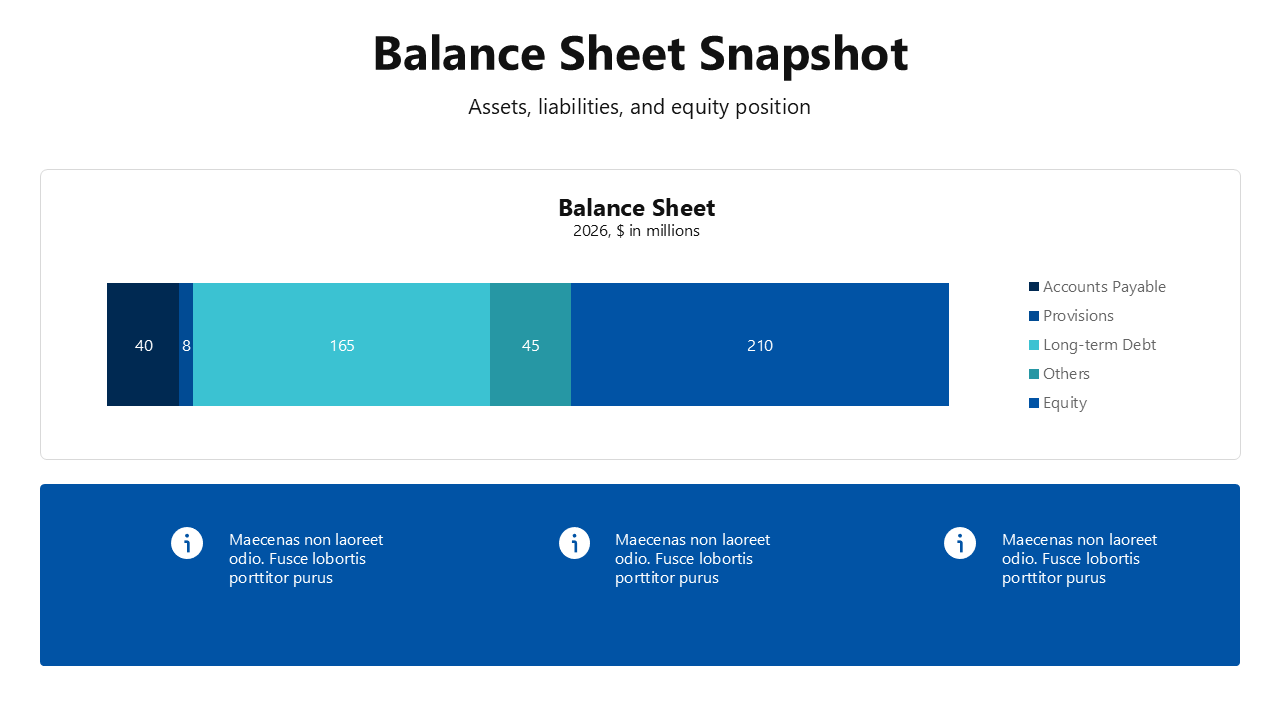 Balance Sheet Snapshot

Assets, liabilities, and equity position

Balance Sheet
2026, $ in millions

40 8 165 45 210

Accounts Payable
Provisions
Long-term Debt
Others
Equity

Maecenas non laoreet odio. Fusce lobortis porttitor purus

Maecenas non laoreet odio. Fusce lobortis porttitor purus

Maecenas non laoreet odio. Fusce lobortis porttitor purus